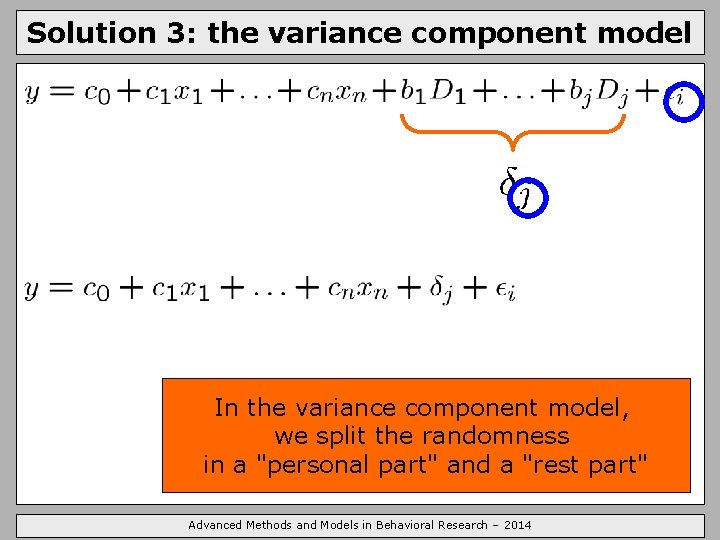 Solution 3: the variance component model

$y = c_0 + c_1x_1 + \ldots + c_nx_n + b_1D_1 + \ldots + b_jD_j + \epsilon_i$

$\delta_j$

$y = c_0 + c_1x_1 + \ldots + c_nx_n + \delta_j + \epsilon_i$

In the variance component model, we split the randomness in a "personal part" and a "rest part"

Advanced Methods and Models in Behavioral Research – 2014